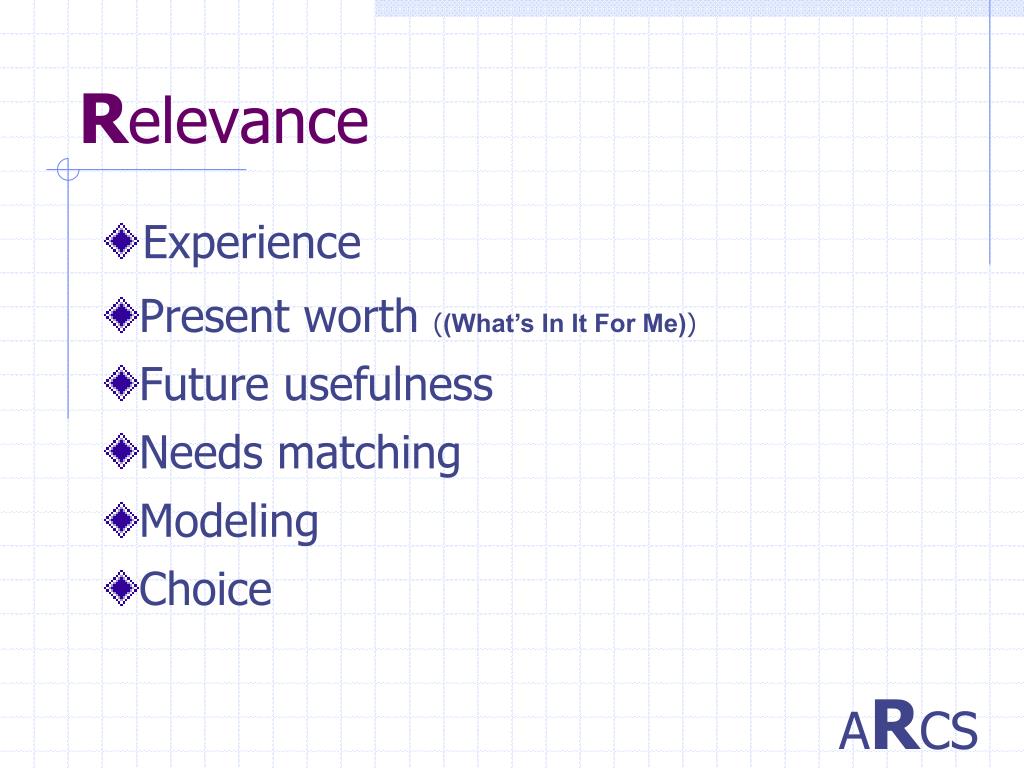 Relevance

Experience
Present worth ((What's In It For Me))
Future usefulness
Needs matching
Modeling
Choice

ARCS